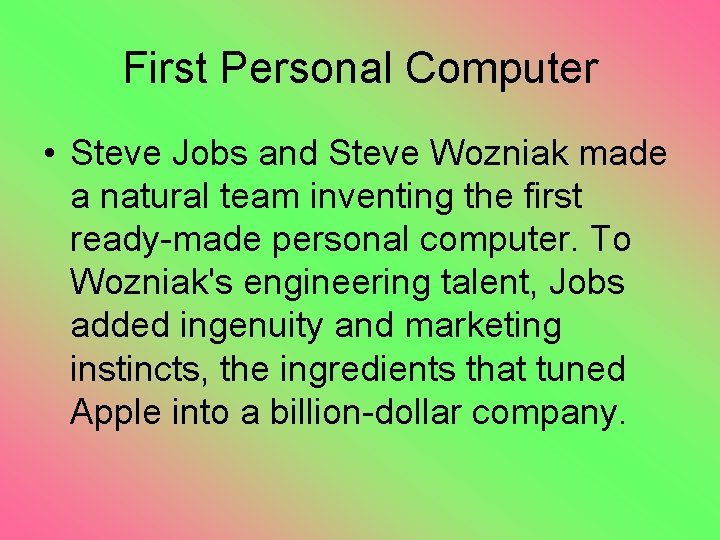 First Personal Computer

• Steve Jobs and Steve Wozniak made a natural team inventing the first ready-made personal computer. To Wozniak's engineering talent, Jobs added ingenuity and marketing instincts, the ingredients that tuned Apple into a billion-dollar company.